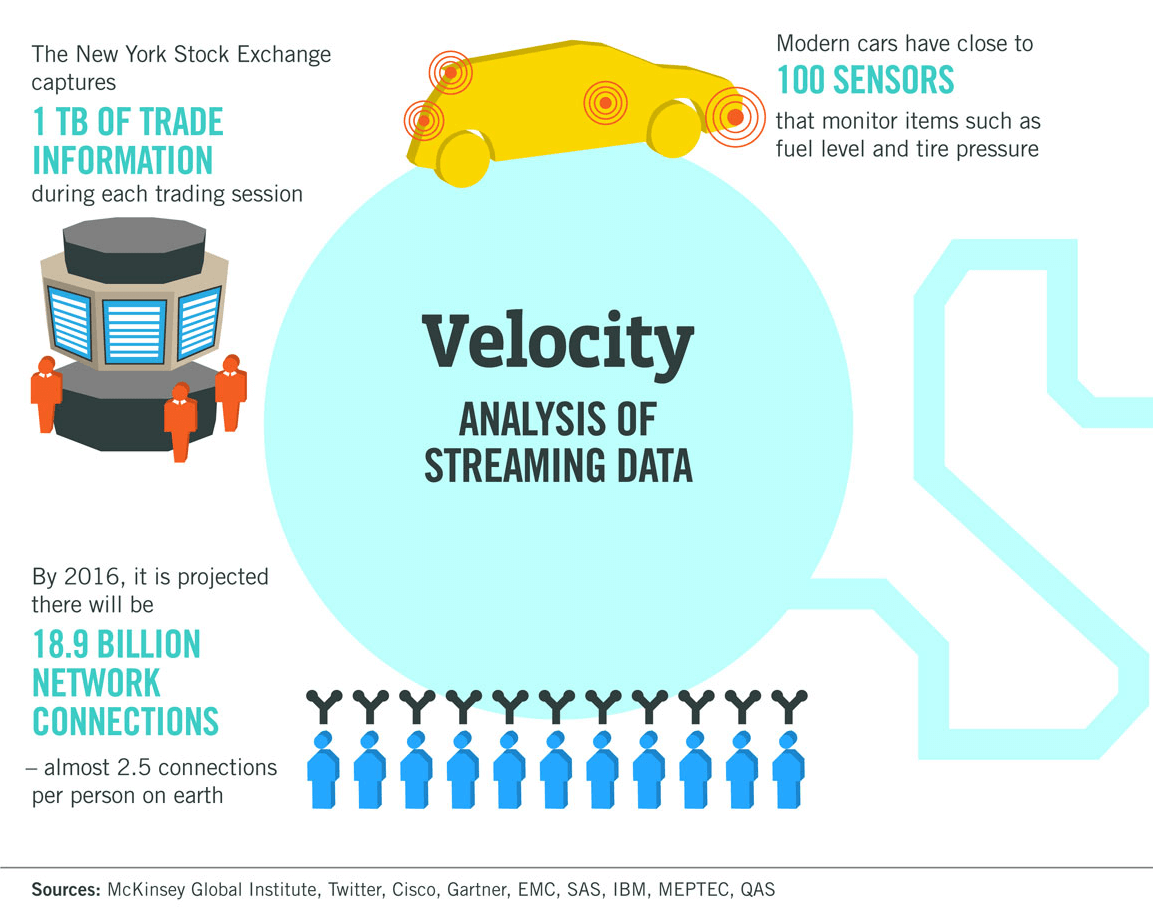 The New York Stock Exchange captures

1 TB OF TRADE INFORMATION

during each trading session

Modern cars have close to

100 SENSORS

that monitor items such as fuel level and tire pressure

Velocity

ANALYSIS OF STREAMING DATA

By 2016, it is projected there will be

18.9 BILLION NETWORK CONNECTIONS

– almost 2.5 connections per person on earth

Sources: McKinsey Global Institute, Twitter, Cisco, Gartner, EMC, SAS, IBM, MEPTEC, QAS